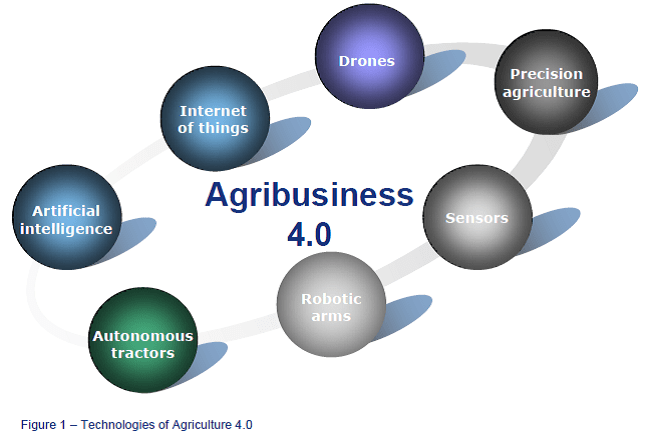 Drones

Precision agriculture

Internet of things

Agribusiness 4.0

Artificial intelligence

Sensors

Robotic arms

Autonomous tractors

Figure 1 – Technologies of Agriculture 4.0